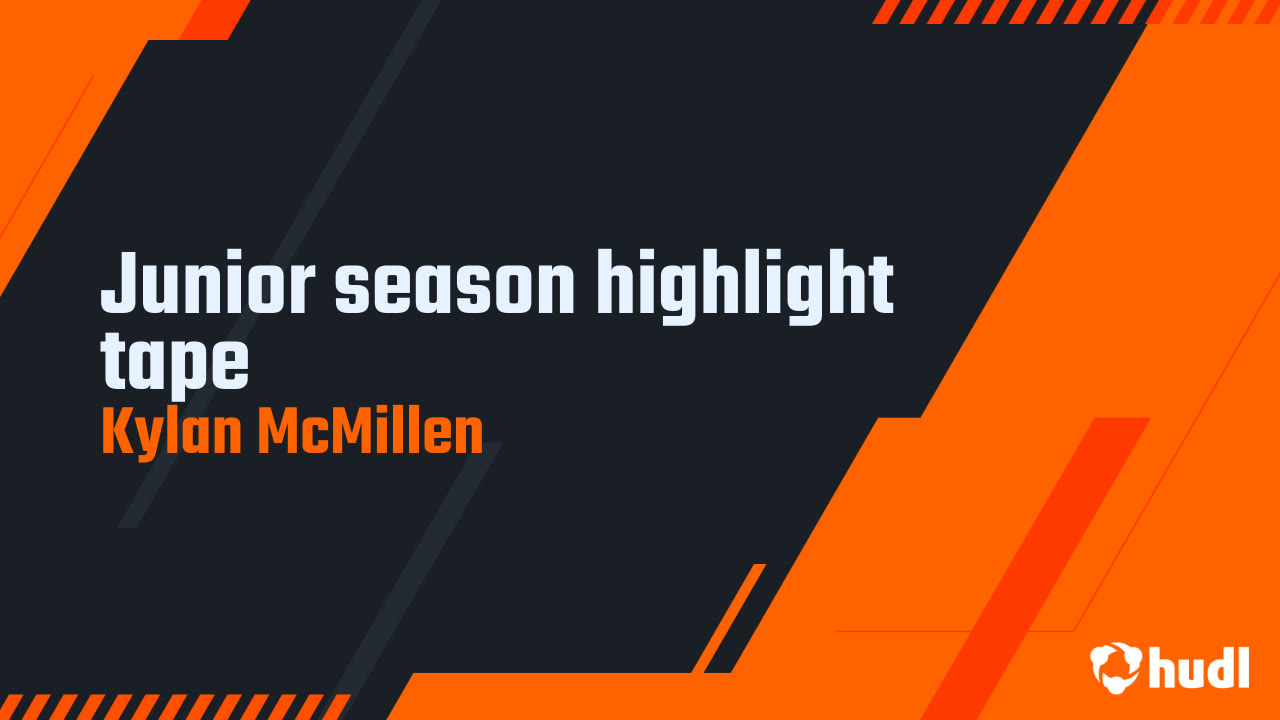 Junior season highlight tape
Kylan McMillen

hudl